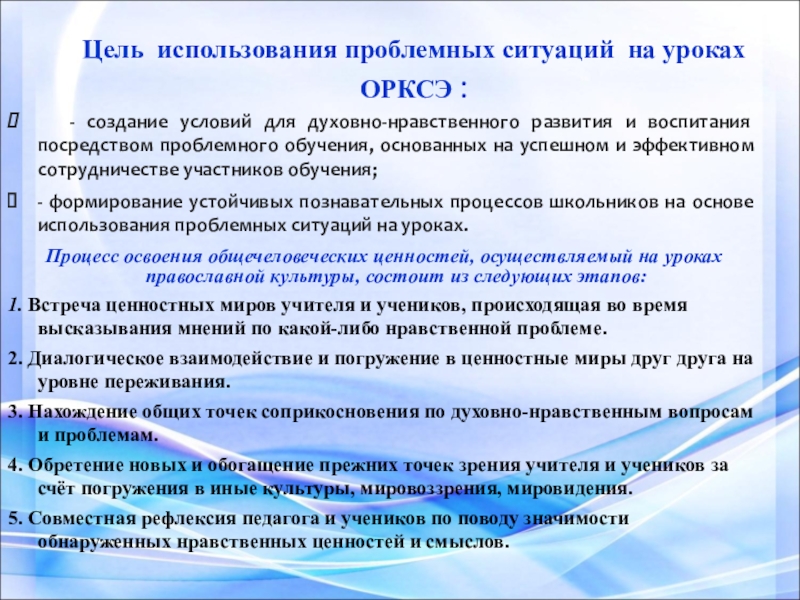 Цель использования проблемных ситуаций на уроках ОРКСЭ :

- создание условий для духовно-нравственного развития и воспитания посредством проблемного обучения, основанных на успешном и эффективном сотрудничестве участников обучения;

- формирование устойчивых познавательных процессов школьников на основе использования проблемных ситуаций на уроках.

Процесс освоения общечеловеческих ценностей, осуществляемый на уроках православной культуры, состоит из следующих этапов:

1. Встреча ценностных миров учителя и учеников, происходящая во время высказывания мнений по какой-либо нравственной проблеме.

2. Диалогическое взаимодействие и погружение в ценностные миры друг друга на уровне переживания.

3. Нахождение общих точек соприкосновения по духовно-нравственным вопросам и проблемам.

4. Обретение новых и обогащение прежних точек зрения учителя и учеников за счёт погружения в иные культуры, мировоззрения, мировидения.

5. Совместная рефлексия педагога и учеников по поводу значимости обнаруженных нравственных ценностей и смыслов.